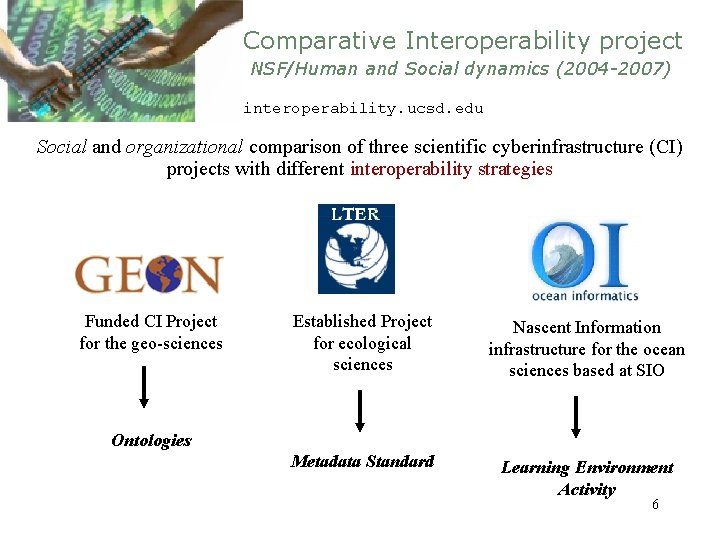 Comparative Interoperability project
NSF/Human and Social dynamics (2004-2007)

interoperability.ucsd.edu

Social and organizational comparison of three scientific cyberinfrastructure (CI) projects with different interoperability strategies

GEON

Funded CI Project for the geo-sciences

Ontologies

LTER

Established Project for ecological sciences

Metadata Standard

OI
ocean informatics

Nascent Information infrastructure for the ocean sciences based at SIO

Learning Environment Activity

6